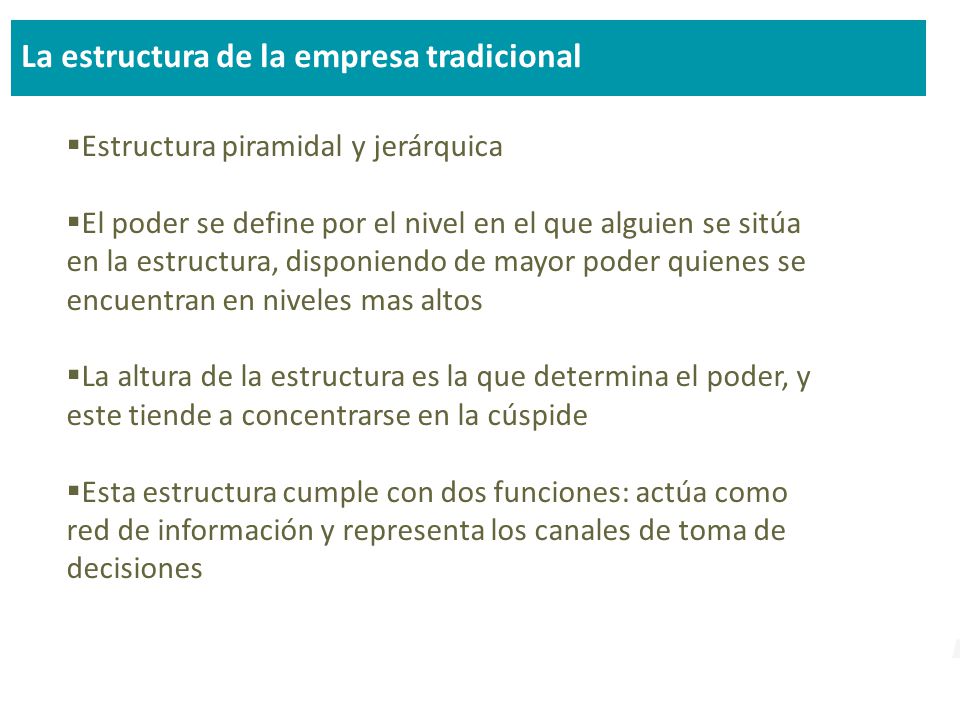 La estructura de la empresa tradicional

▪Estructura piramidal y jerárquica

▪El poder se define por el nivel en el que alguien se sitúa en la estructura, disponiendo de mayor poder quienes se encuentran en niveles mas altos

▪La altura de la estructura es la que determina el poder, y este tiende a concentrarse en la cúspide

▪Esta estructura cumple con dos funciones: actúa como red de información y representa los canales de toma de decisiones